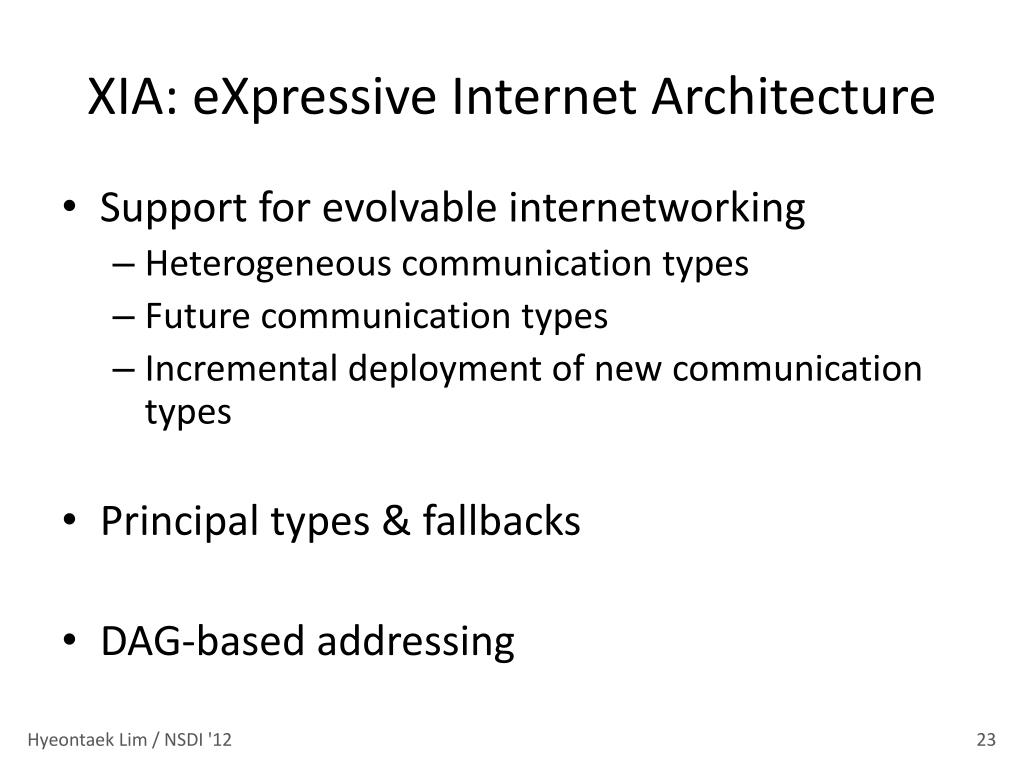 XIA: eXpressive Internet Architecture

• Support for evolvable internetworking
– Heterogeneous communication types
– Future communication types
– Incremental deployment of new communication types

• Principal types & fallbacks

• DAG-based addressing

Hyeontaek Lim / NSDI '12

23